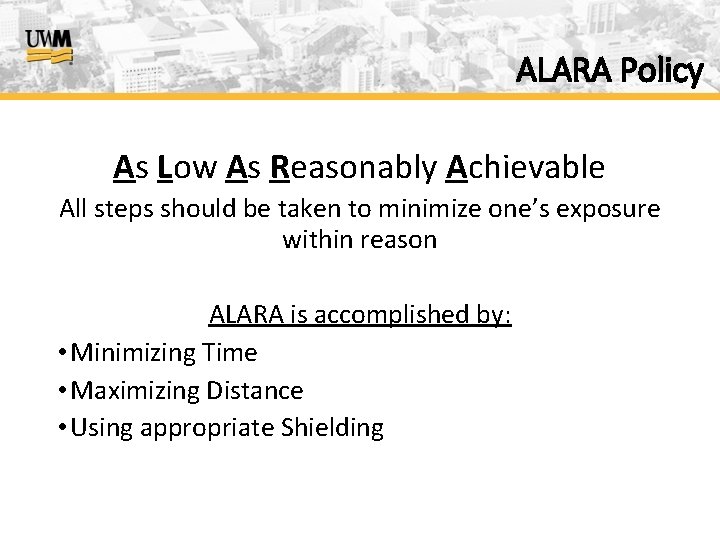 UWM

ALARA Policy

As Low As Reasonably Achievable

All steps should be taken to minimize one's exposure within reason

ALARA is accomplished by:

• Minimizing Time
• Maximizing Distance
• Using appropriate Shielding